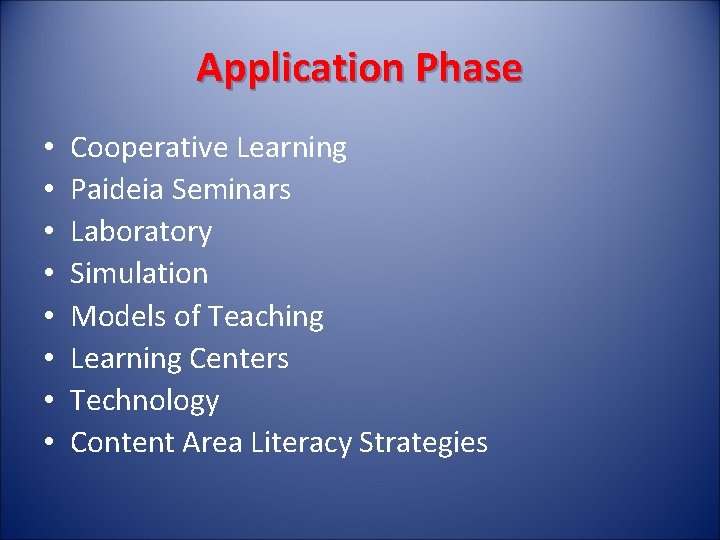 Application Phase

• Cooperative Learning
• Paideia Seminars
• Laboratory
• Simulation
• Models of Teaching
• Learning Centers
• Technology
• Content Area Literacy Strategies